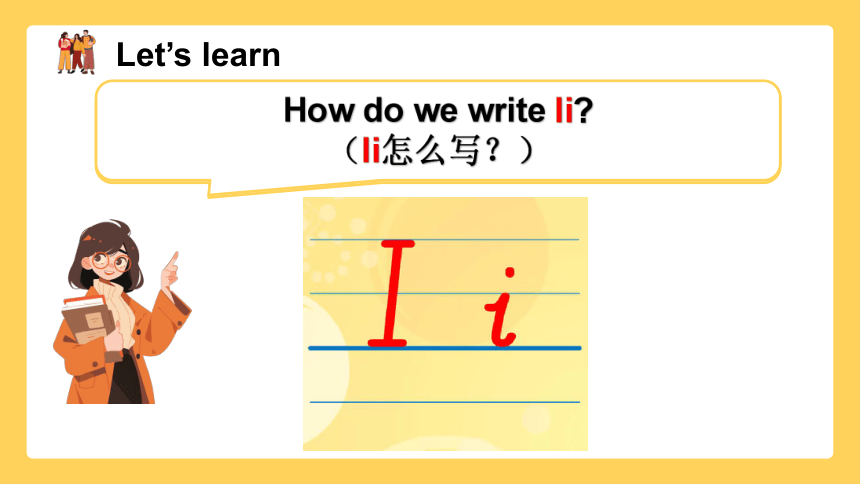 Let’s learn

How do we write Ii?
（Ii怎么写？）

I i